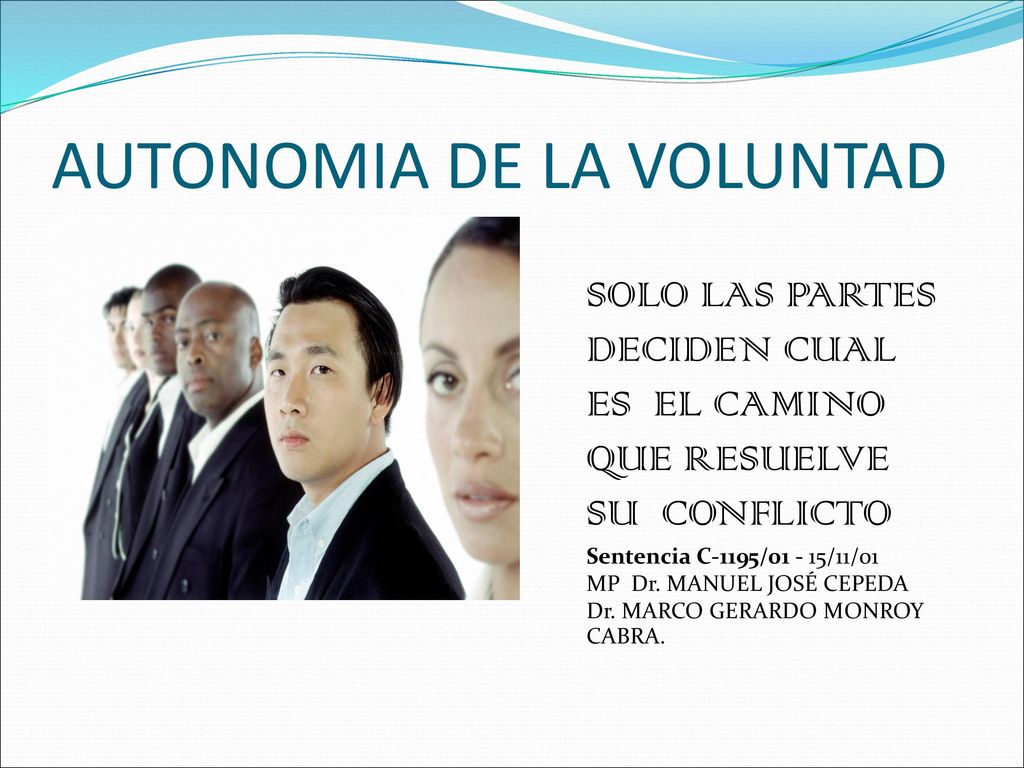 AUTONOMIA DE LA VOLUNTAD

SOLO LAS PARTES DECIDEN CUAL ES EL CAMINO QUE RESUELVE SU CONFLICTO

Sentencia C-1195/01 - 15/11/01
MP Dr. MANUEL JOSÉ CEPEDA
Dr. MARCO GERARDO MONROY CABRA.